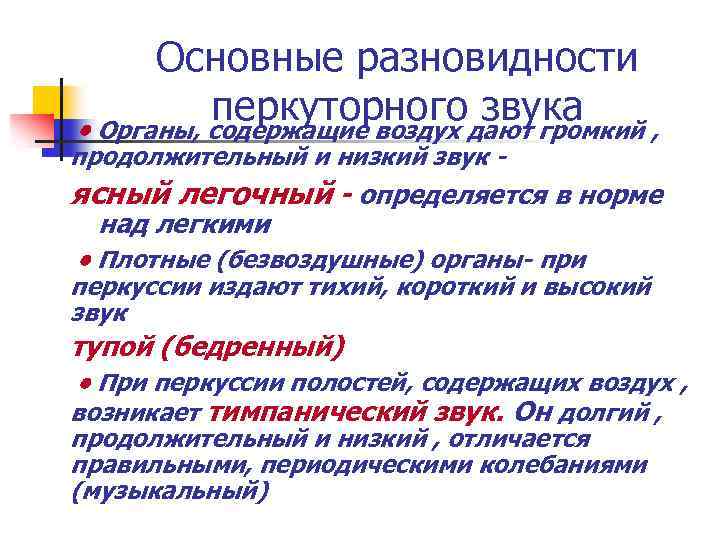 Основные разновидности перкуторного звука

• Органы, содержащие воздух дают громкий , продолжительный и низкий звук -

ясный легочный - определяется в норме над легкими

• Плотные (безвоздушные) органы- при перкуссии издают тихий, короткий и высокий звук

тупой (бедренный)

• При перкуссии полостей, содержащих воздух , возникает тимпанический звук. Он долгий , продолжительный и низкий , отличается правильными, периодическими колебаниями (музыкальный)